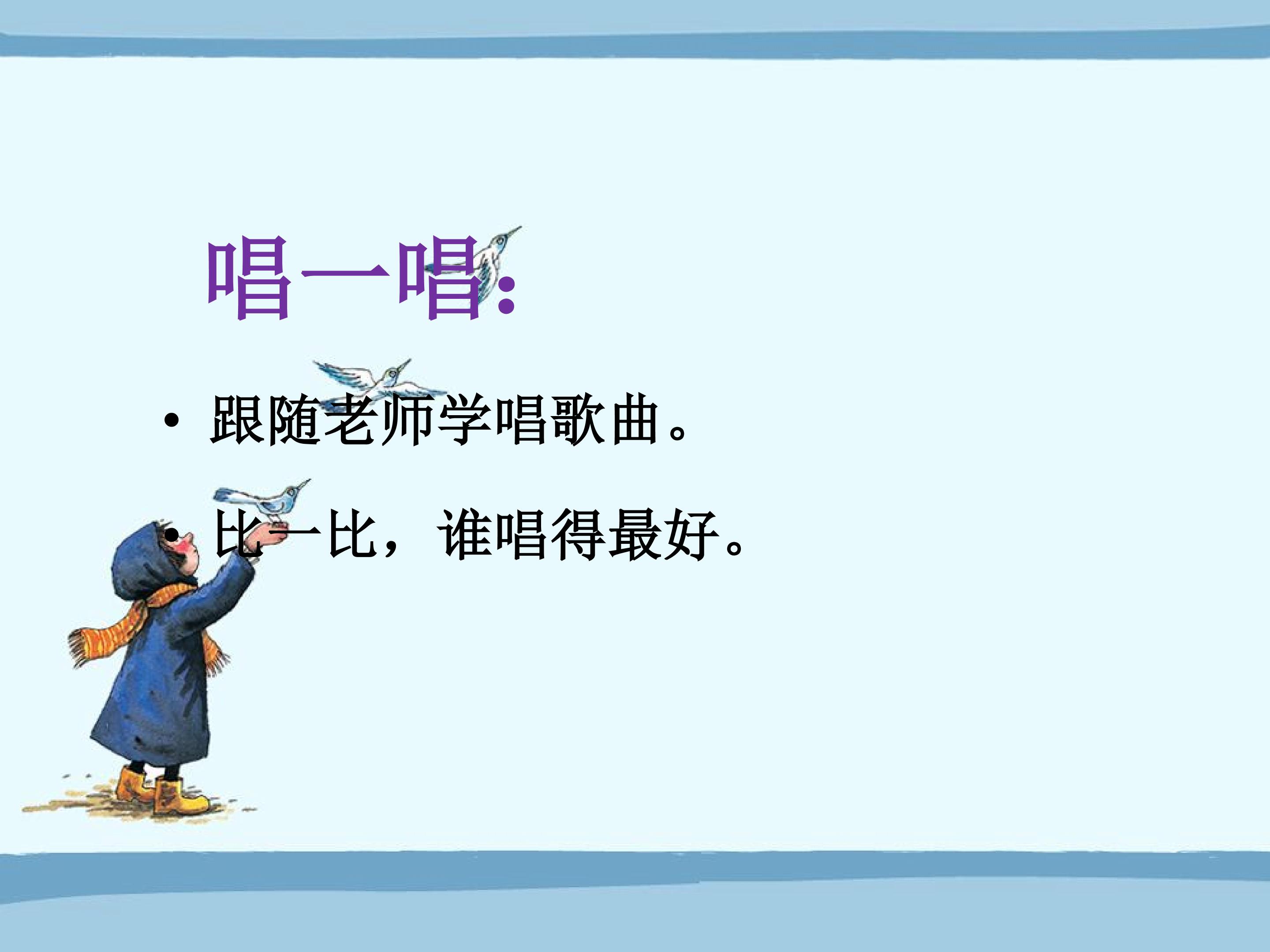 唱一唱:

• 跟随老师学唱歌曲。

• 比一比，谁唱得最好。